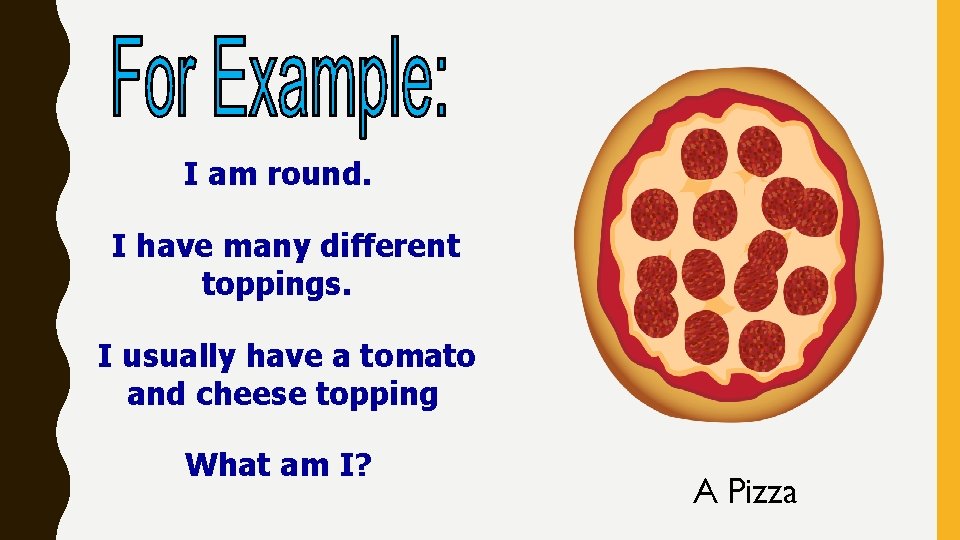 For Example:

I am round.

I have many different toppings.

I usually have a tomato and cheese topping

What am I?

A Pizza